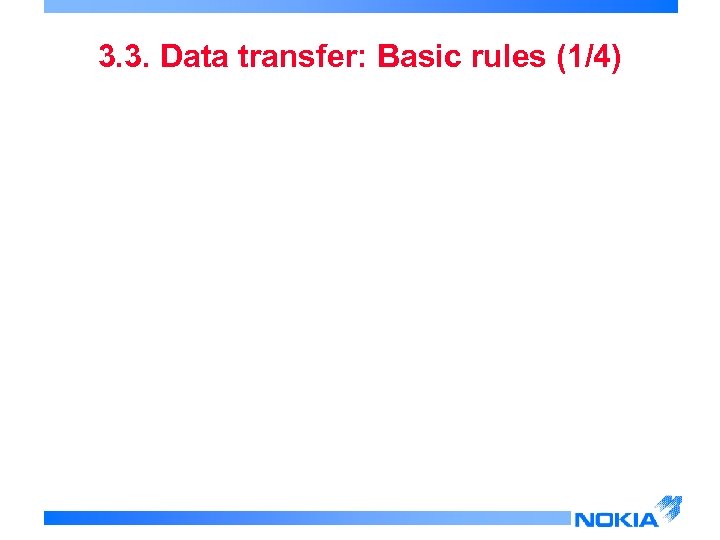 3.3. Data transfer: Basic rules (1/4)

NOKIA